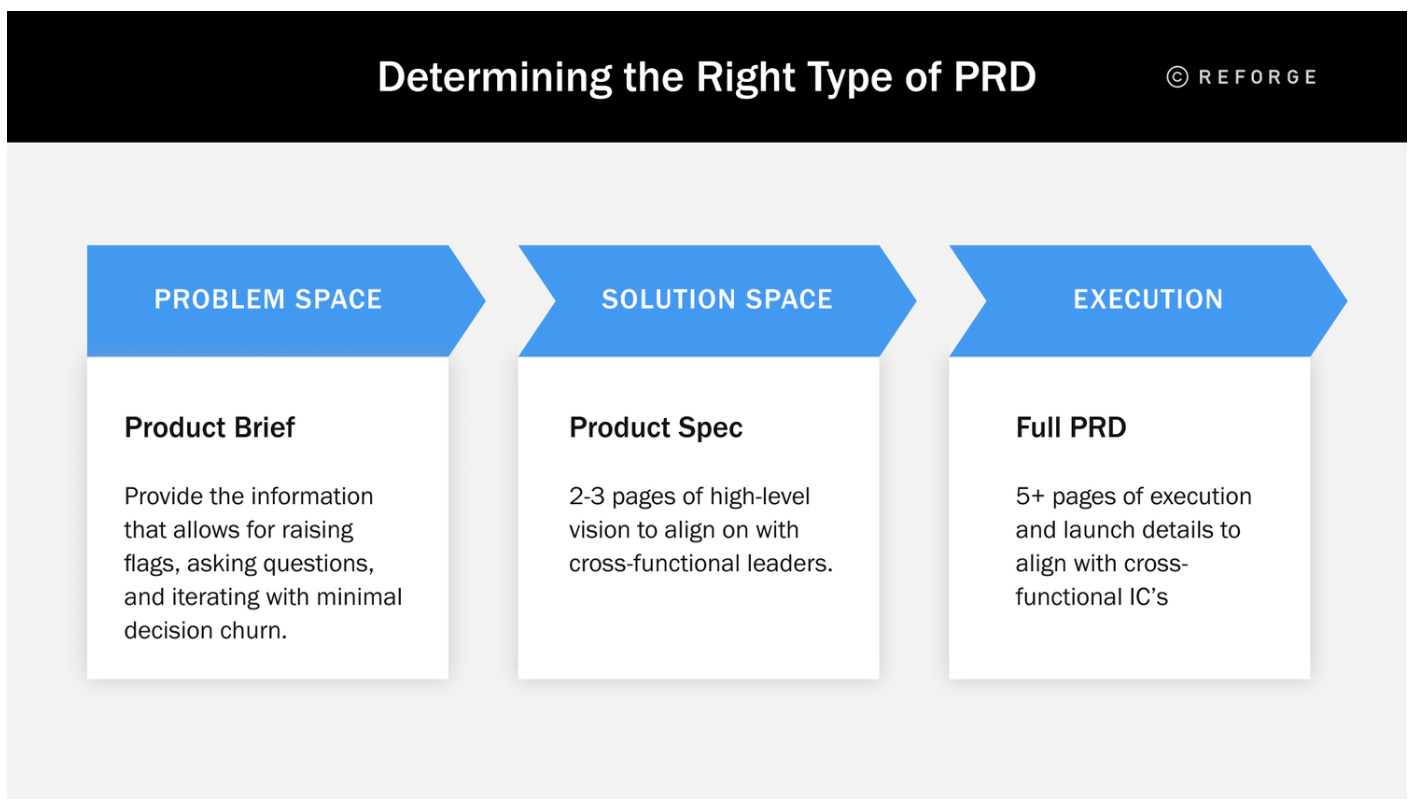 Determining the Right Type of PRD

© REFORGE

PROBLEM SPACE

Product Brief

Provide the information that allows for raising flags, asking questions, and iterating with minimal decision churn.

SOLUTION SPACE

Product Spec

2-3 pages of high-level vision to align on with cross-functional leaders.

EXECUTION

Full PRD

5+ pages of execution and launch details to align with cross-functional IC's